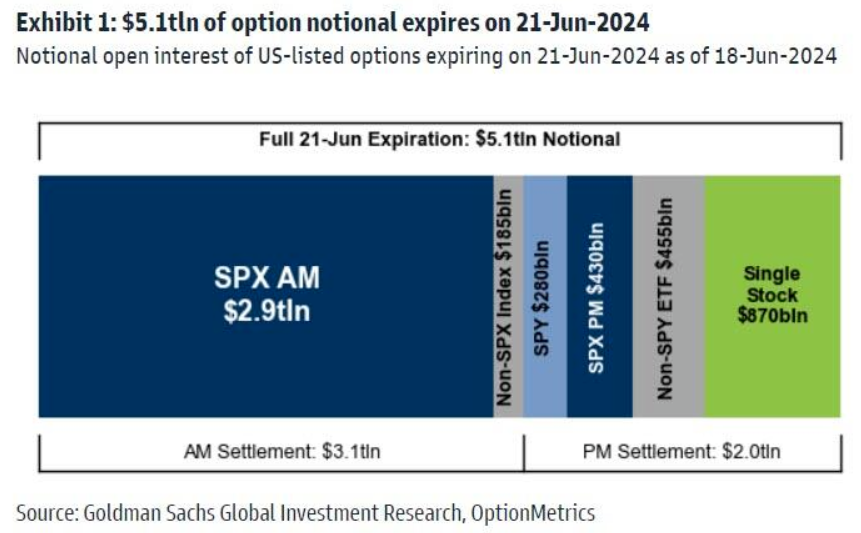 Exhibit 1: $5.1tln of option notional expires on 21-Jun-2024
Notional open interest of US-listed options expiring on 21-Jun-2024 as of 18-Jun-2024

Full 21-Jun Expiration: $5.1tln Notional

SPX AM
$2.9tln

Non-SPX Index $185bln

SPY $280bln

SPX PM $430bln

Non-SPY ETF $455bln

Single Stock $870bln

AM Settlement: $3.1tln

PM Settlement: $2.0tln

Source: Goldman Sachs Global Investment Research, OptionMetrics